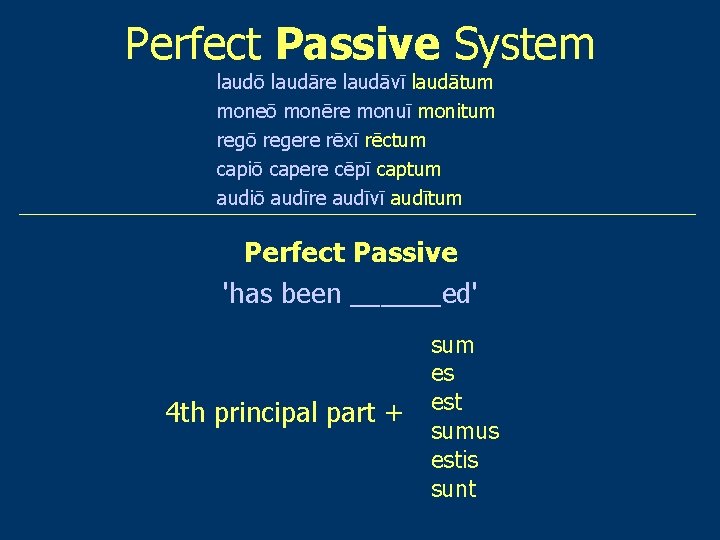 Perfect Passive System

laudō laudāre laudāvī laudātum
moneō monēre monuī monitum
regō regere rēxī rēctum
capiō capere cēpī captum
audiō audīre audīvī audītum

Perfect Passive

'has been ______ed'

4th principal part +

sum
es
est
sumus
estis
sunt